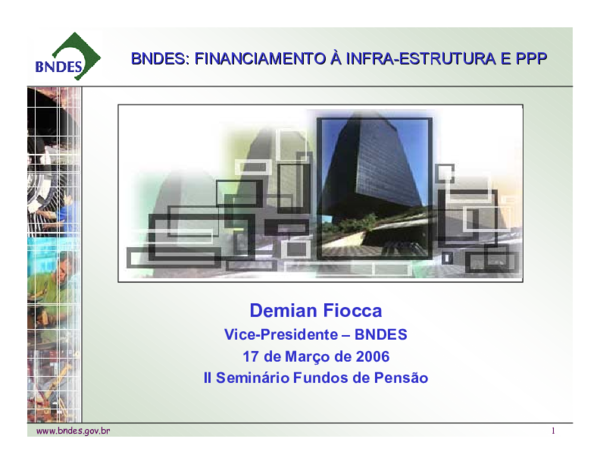 BNDES

BNDES: FINANCIAMENTO À INFRA-ESTRUTURA E PPP

Demian Fiocca
Vice-Presidente – BNDES
17 de Março de 2006
II Seminário Fundos de Pensão

www.bndes.gov.br

1